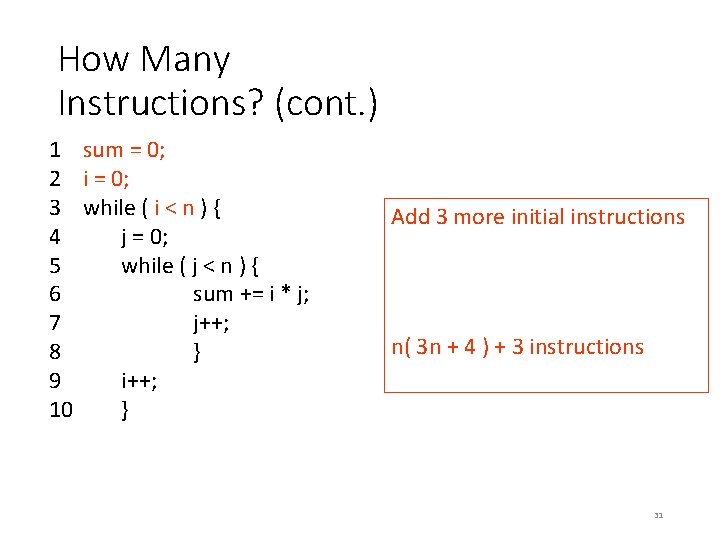 How Many Instructions? (cont.)

1 sum = 0;
2 i = 0;
3 while ( i < n ) {
4 j = 0;
5 while ( j < n ) {
6 sum += i * j;
7 j++;
8 }
9 i++;
10 }

Add 3 more initial instructions

n( 3n + 4 ) + 3 instructions

31